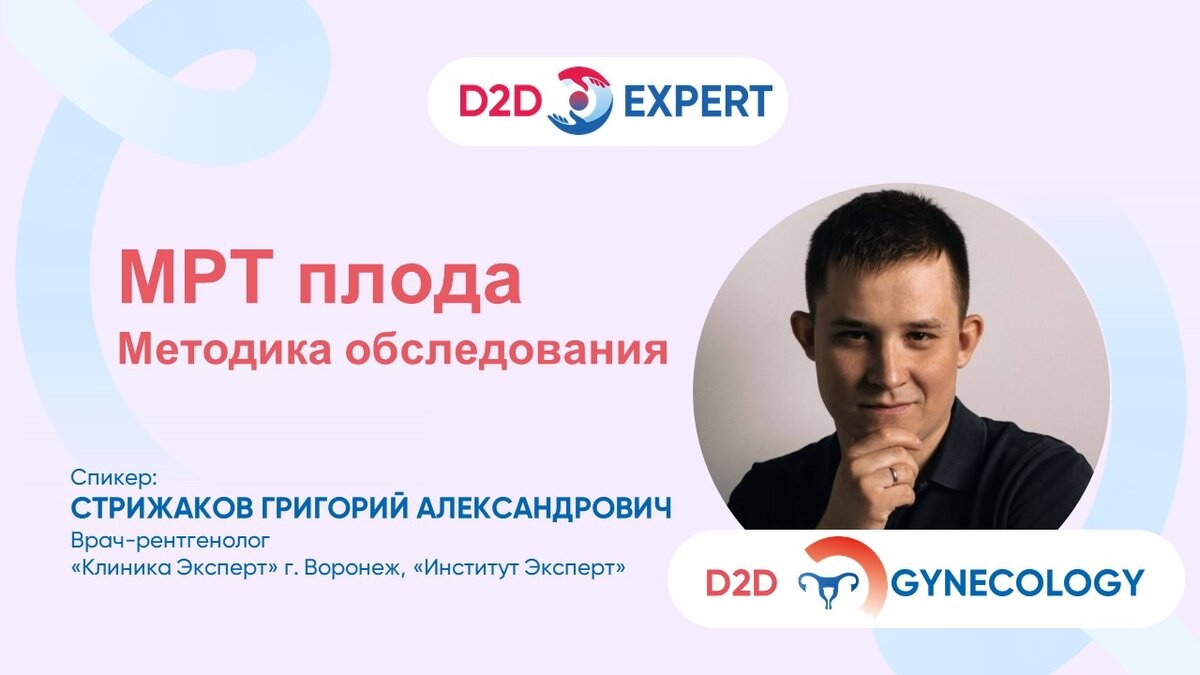 D2D EXPERT

МРТ плода
Методика обследования

Спикер:
СТРИЖАКОВ ГРИГОРИЙ АЛЕКСАНДРОВИЧ
Врач-рентгенолог
«Клиника Эксперт» г. Воронеж, «Институт Эксперт»

D2D GYNECOLOGY